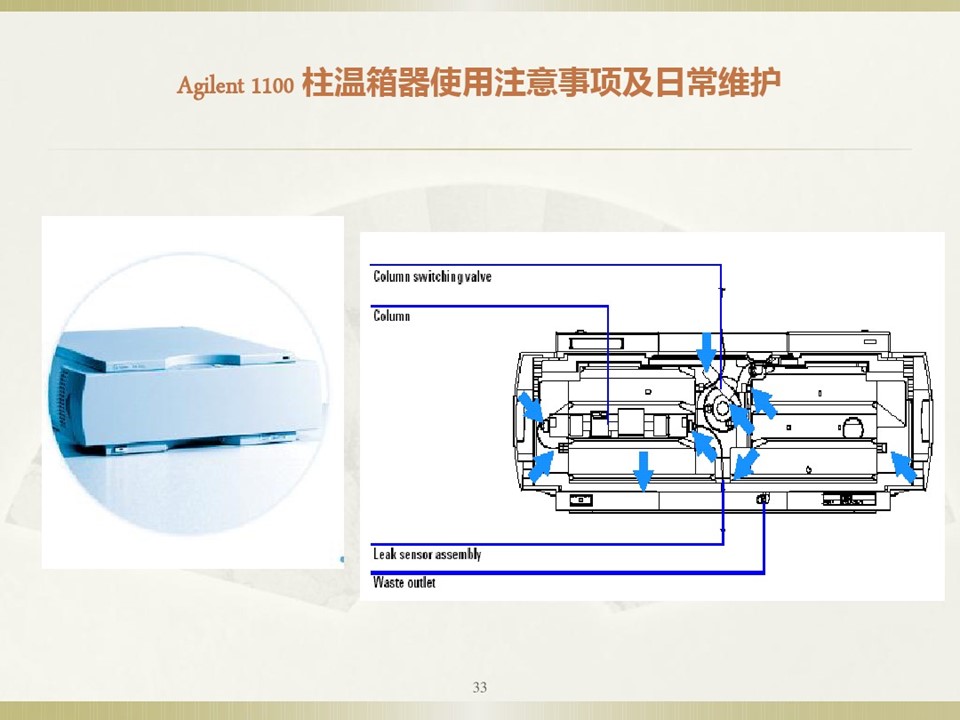 Agilent 1100 柱温箱器使用注意事项及日常维护

Column switching valve

Column

Leak sensor assembly

Waste outlet

33